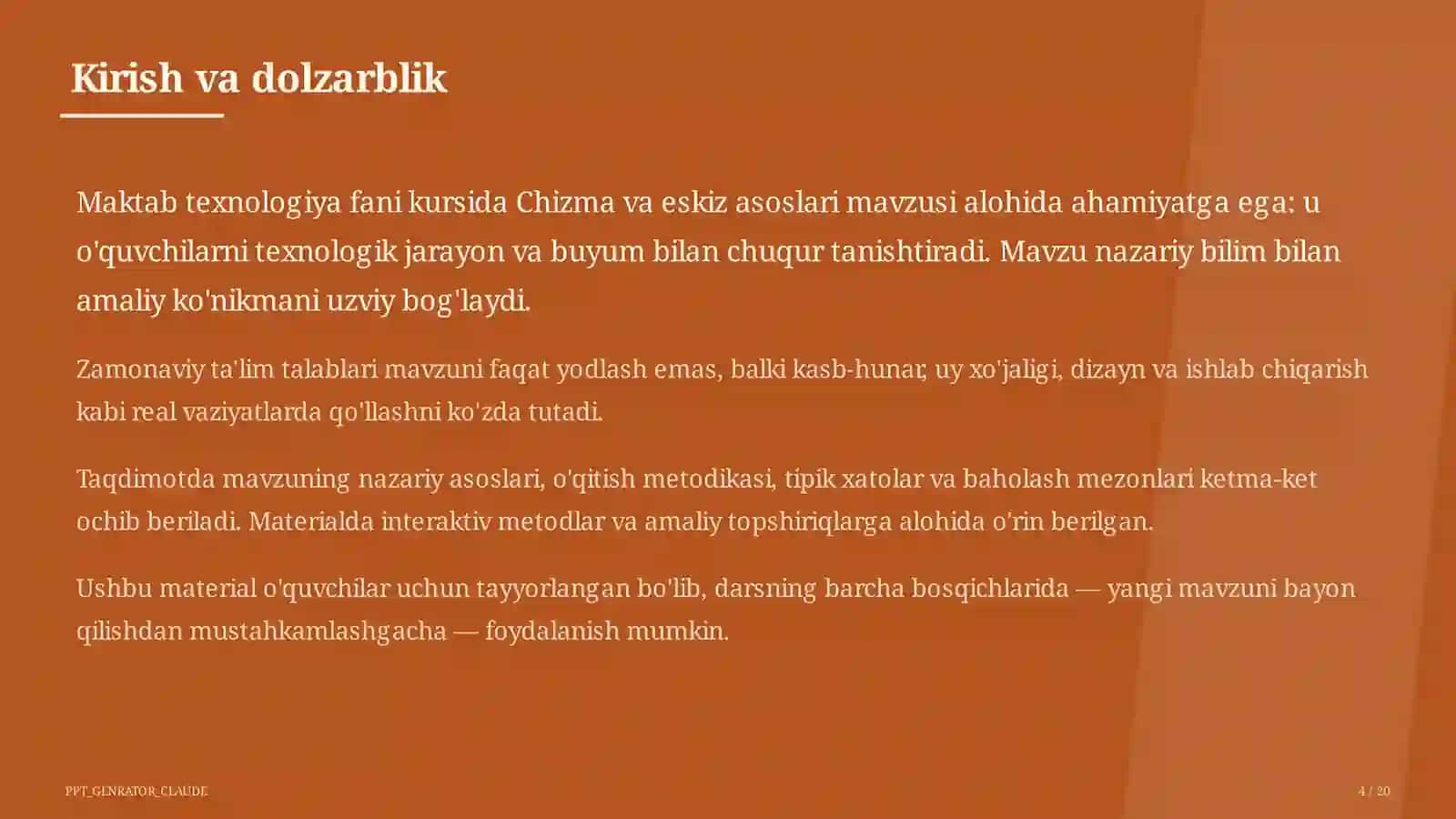 Kirish va dolzarblik

Maktab texnologiya fani kursida Chizma va eskiz asoslari mavzusi alohida ahamiyatga ega: u o'quvchilarni texnologik jarayon va buyum bilan chuqur tanishtiradi. Mavzu nazariy bilim bilan amaliy ko'nikmani uzviy bog'laydi.

Zamonaviy ta'lim talablari mavzuni faqat yodlash emas, balki kasb-hunar, uy xo'jaligi, dizayn va ishlab chiqarish kabi real vaziyatlarda qo'llashni ko'zda tutadi.

Taqdimotda mavzuning nazariy asoslari, o'qitish metodikasi, tipik xatolar va baholash mezonlari ketma-ket ochib beriladi. Materialda interaktiv metodlar va amaliy topshiriqlarga alohida o'rin berilgan.

Ushbu material o'quvchilar uchun tayyorlangan bo'lib, darsning barcha bosqichlarida — yangi mavzuni bayon qilishdan mustahkamlashgacha — foydalanish mumkin.

PPT_GENRATOR_CLAUDE

4 / 20